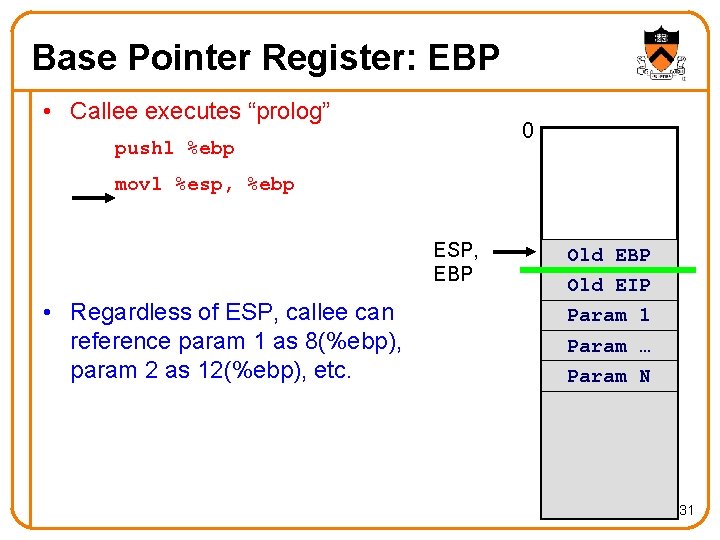 Base Pointer Register: EBP

• Callee executes “prolog”

pushl %ebp

movl %esp, %ebp

• Regardless of ESP, callee can reference param 1 as 8(%ebp), param 2 as 12(%ebp), etc.

0

ESP, EBP

Old EBP
Old EIP
Param 1
Param …
Param N

31